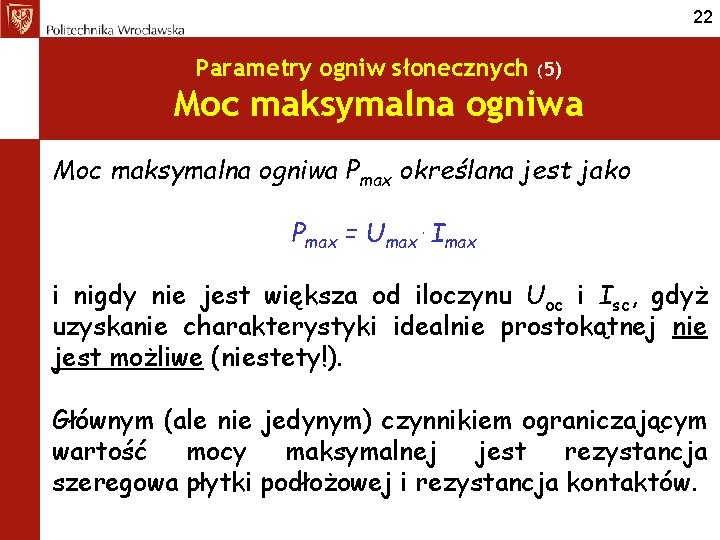 Politechnika Wrocławska

22

Parametry ogniw słonecznych (5)
Moc maksymalna ogniwa

Moc maksymalna ogniwa $P_{max}$ określana jest jako

$P_{max} = U_{max} \cdot I_{max}$

i nigdy nie jest większa od iloczynu $U_{oc}$ i $I_{sc}$, gdyż uzyskanie charakterystyki idealnie prostokątnej nie jest możliwe (niestety!).

Głównym (ale nie jedynym) czynnikiem ograniczającym wartość mocy maksymalnej jest rezystancja szeregowa płytki podłożowej i rezystancja kontaktów.